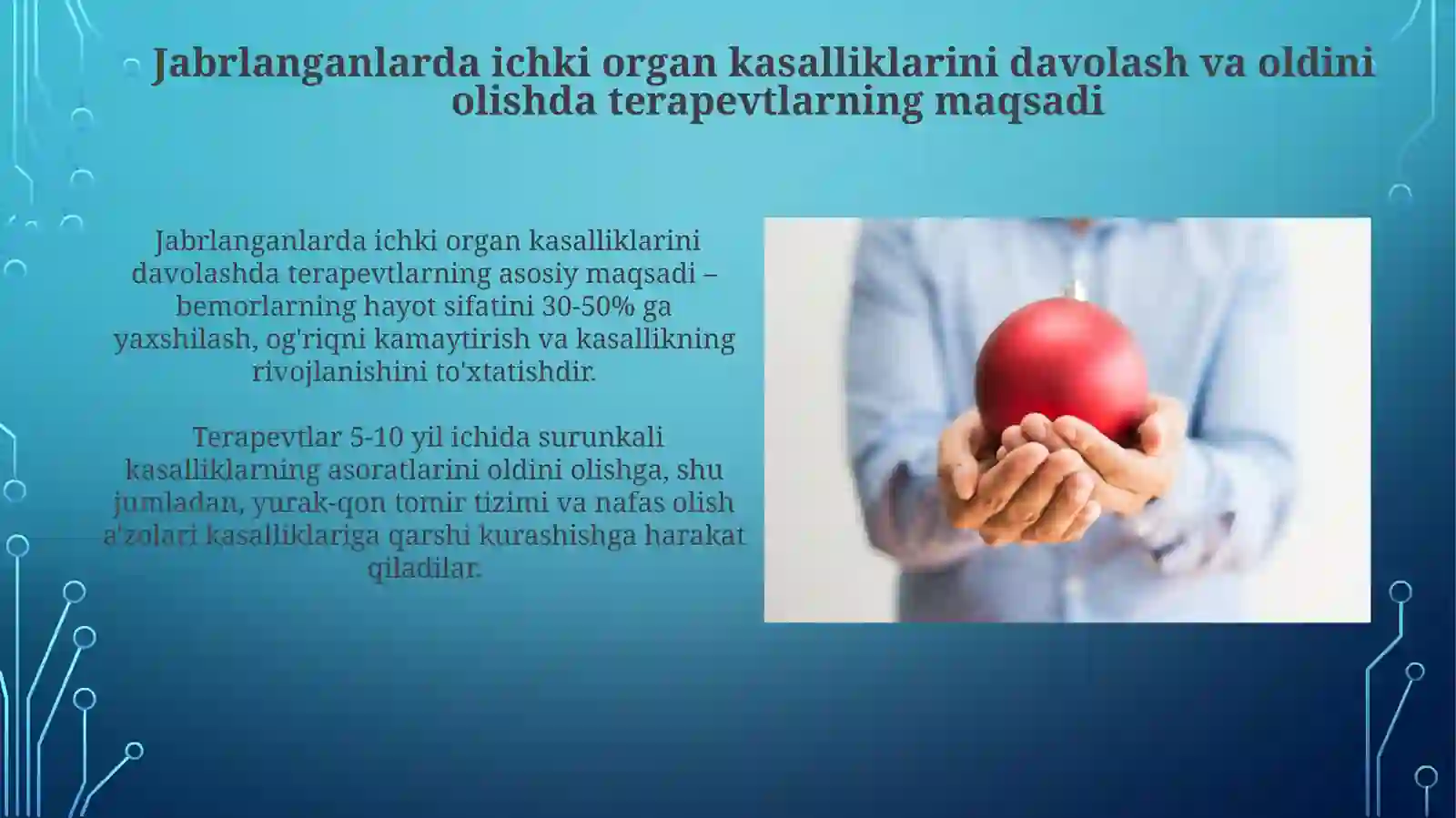 Jabrlanganlarda ichki organ kasalliklarini davolash va oldini olishda terapevtlarning maqsadi

Jabrlanganlarda ichki organ kasalliklarini davolashda terapevtlarning asosiy maqsadi – bemorlarning hayot sifatini 30-50% ga yaxshilash, og'riqni kamaytirish va kasallikning rivojlanishini to'xtatishdir.

Terapevtlar 5-10 yil ichida surunkali kasalliklarning asoratlarini oldini olishga, shu jumladan, yurak-qon tomir tizimi va nafas olish a'zolari kasalliklariga qarshi kurashishga harakat qiladilar.